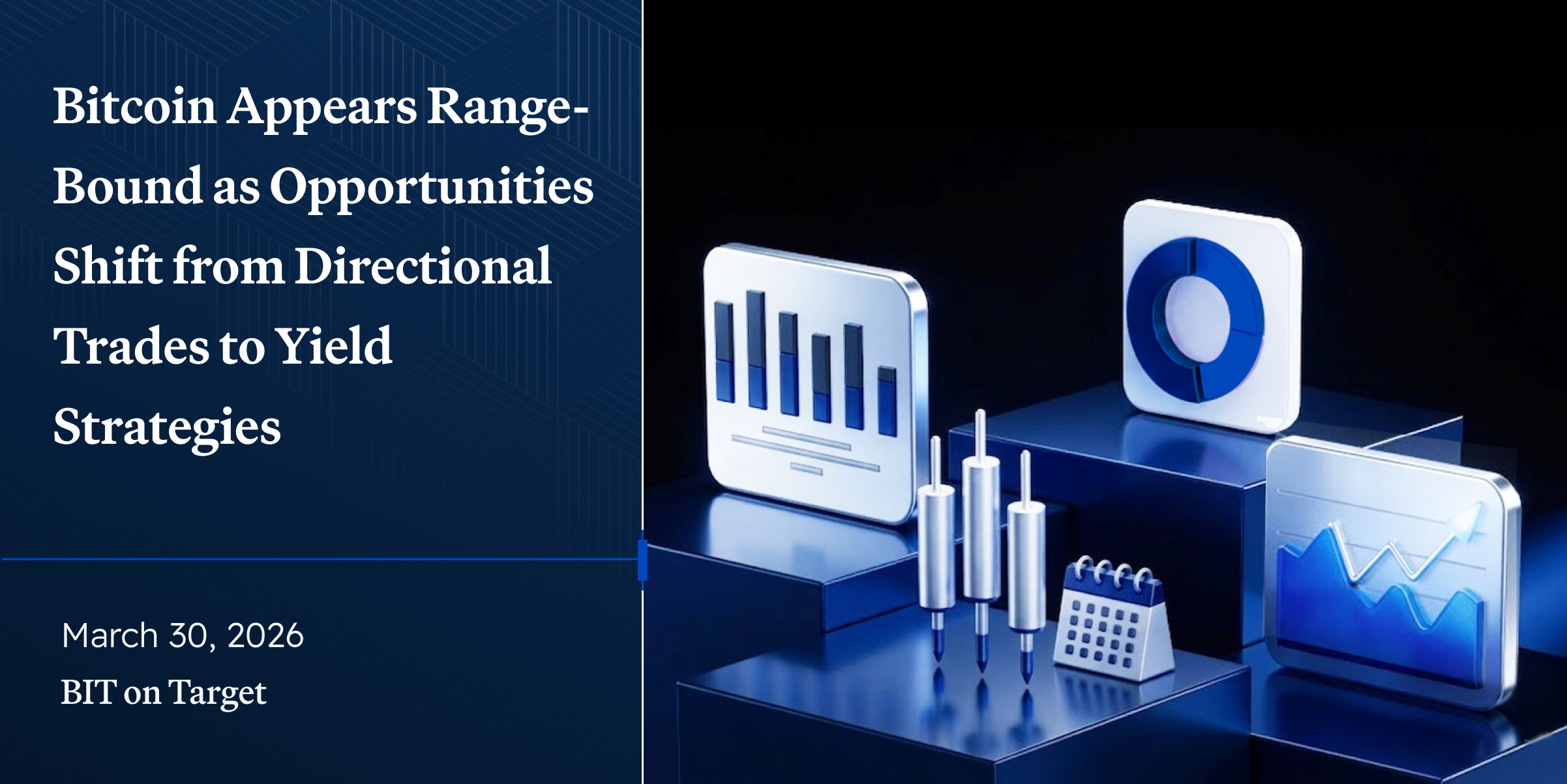 Bitcoin Appears Range-Bound as Opportunities Shift from Directional Trades to Yield Strategies

March 30, 2026
BIT on Target